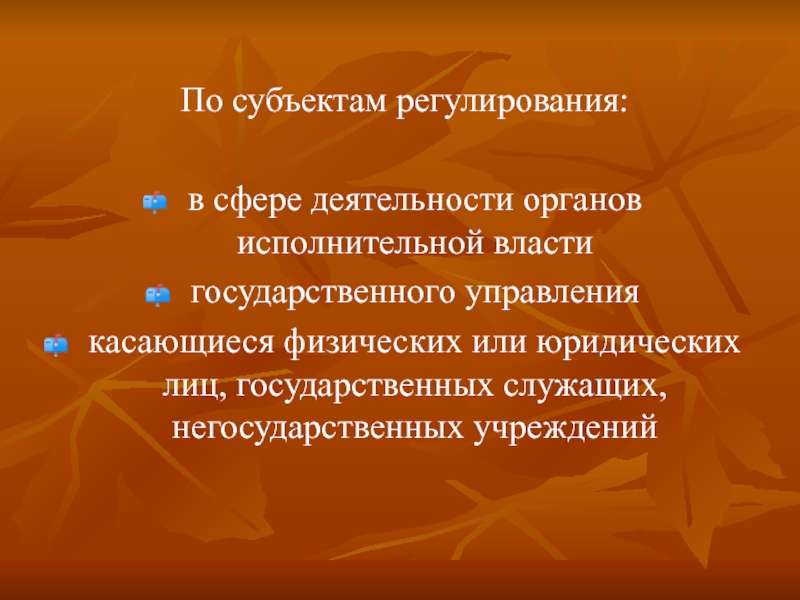 По субъектам регулирования:

- в сфере деятельности органов исполнительной власти
- государственного управления
- касающиеся физических или юридических лиц, государственных служащих, негосударственных учреждений